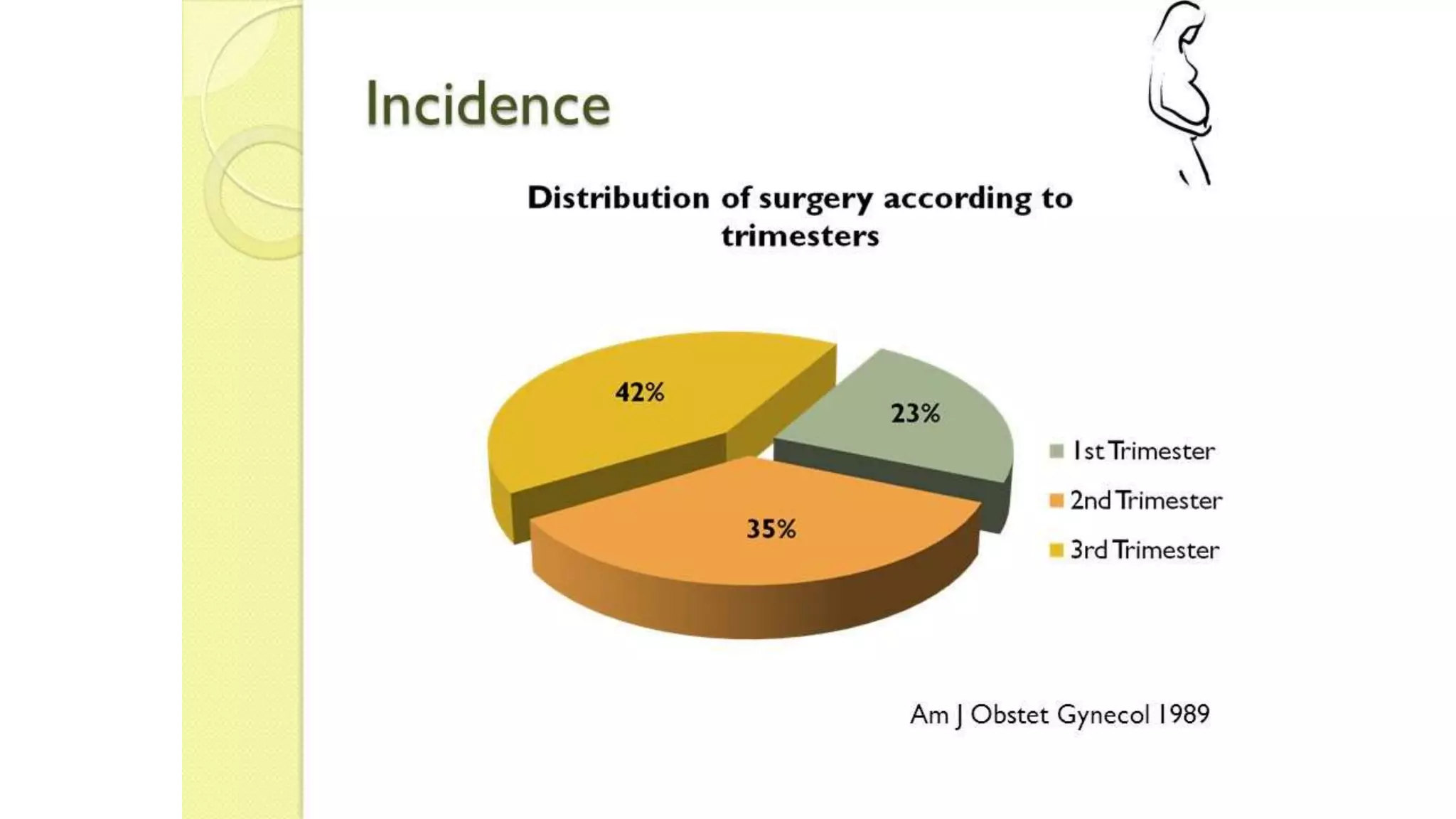 Incidence

Distribution of surgery according to trimesters

42%

23%

35%

1st Trimester

2nd Trimester

3rd Trimester

Am J Obstet Gynecol 1989